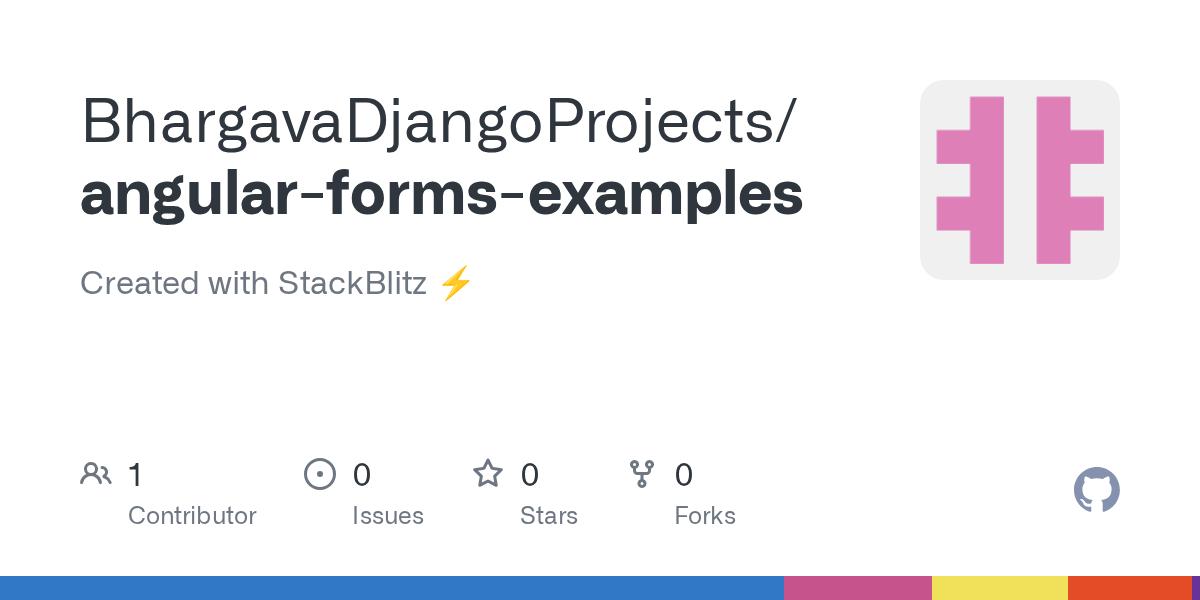 BhargavaDjangoProjects/
angular-forms-examples

Created with StackBlitz ⚡

1
Contributor

0
Issues

0
Stars

0
Forks